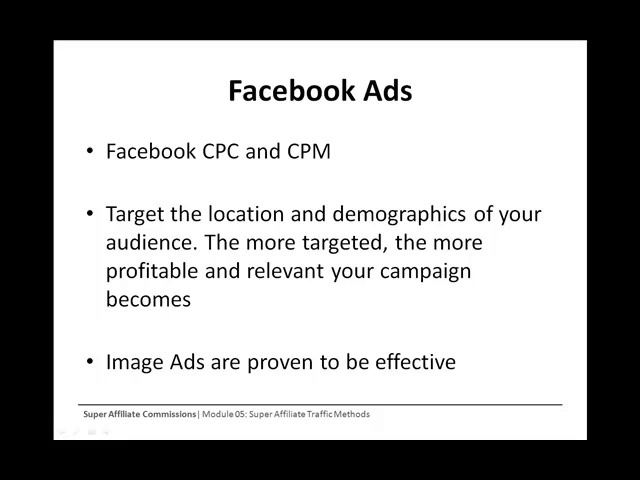 Facebook Ads

• Facebook CPC and CPM

• Target the location and demographics of your audience. The more targeted, the more profitable and relevant your campaign becomes

• Image Ads are proven to be effective

Super Affiliate Commissions | Module 05: Super Affiliate Traffic Methods